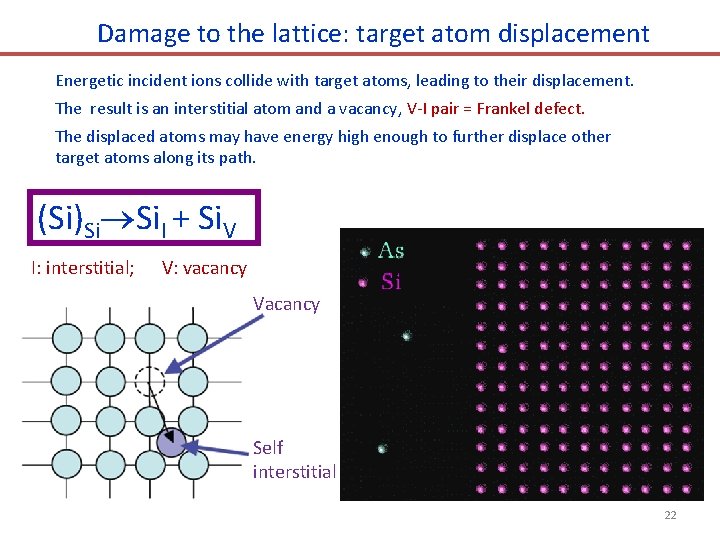 Damage to the lattice: target atom displacement

Energetic incident ions collide with target atoms, leading to their displacement.

The result is an interstitial atom and a vacancy, V-I pair = Frankel defect.

The displaced atoms may have energy high enough to further displace other target atoms along its path.

$(Si)_{Si} \rightarrow Si_I + Si_V$

I: interstitial; V: vacancy

Vacancy

Self interstitial

As

Si

22